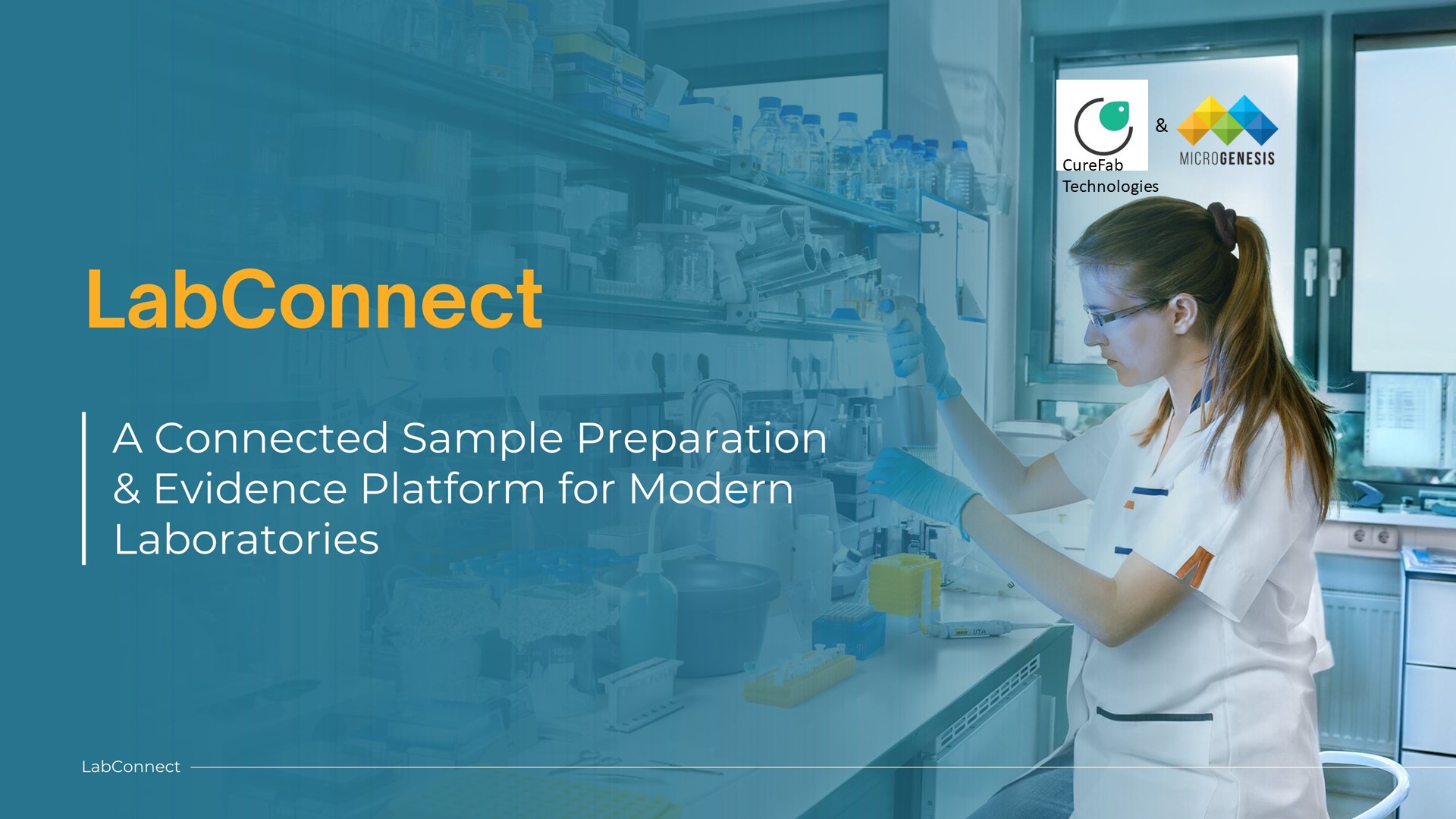 CureFab Technologies

&

MICROGENESIS

LabConnect

A Connected Sample Preparation & Evidence Platform for Modern Laboratories

LabConnect